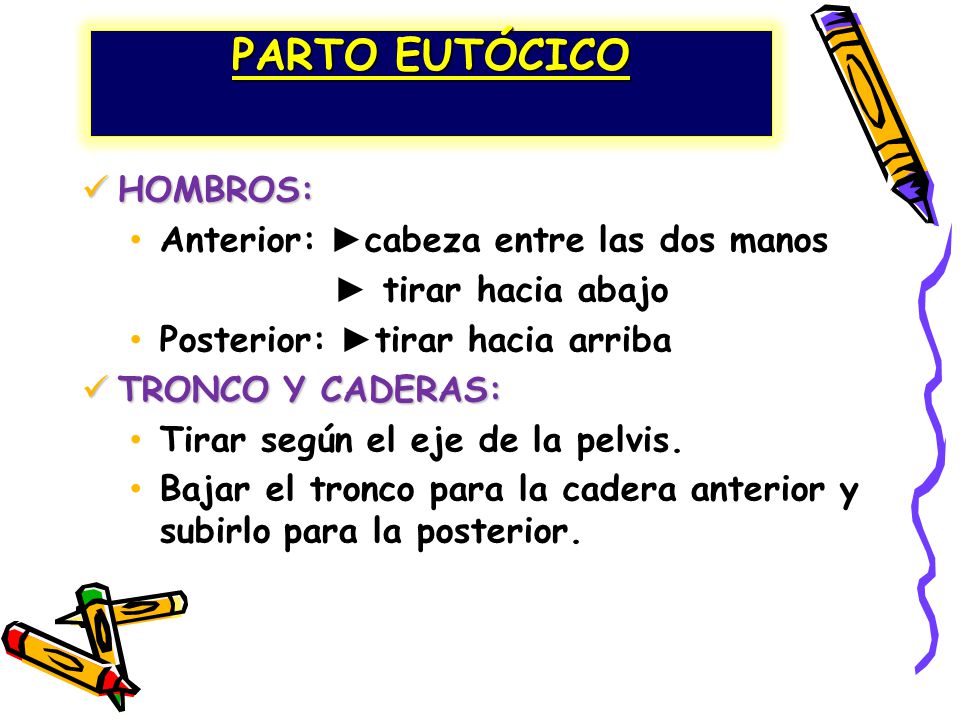 PARTO EUTÓCICO

✓ HOMBROS:

• Anterior: ►cabeza entre las dos manos
► tirar hacia abajo

• Posterior: ►tirar hacia arriba

✓ TRONCO Y CADERAS:

• Tirar según el eje de la pelvis.

• Bajar el tronco para la cadera anterior y subirlo para la posterior.